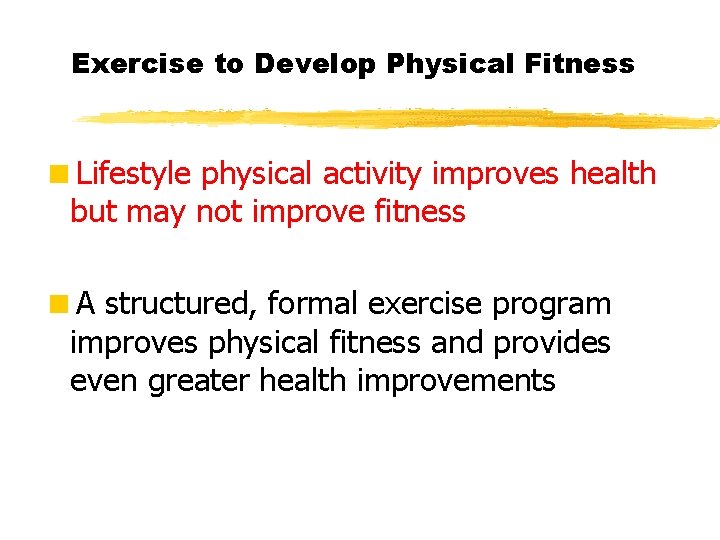 Exercise to Develop Physical Fitness

Lifestyle physical activity improves health but may not improve fitness

A structured, formal exercise program improves physical fitness and provides even greater health improvements